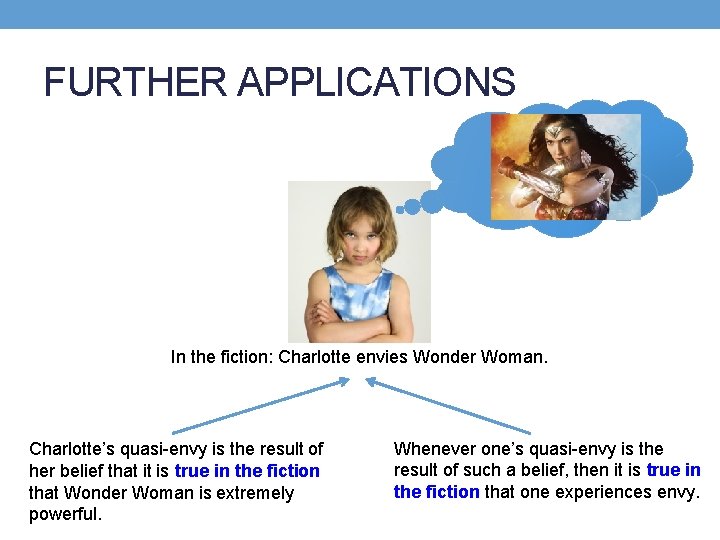 FURTHER APPLICATIONS

In the fiction: Charlotte envies Wonder Woman.

Charlotte's quasi-envy is the result of her belief that it is true in the fiction that Wonder Woman is extremely powerful.

Whenever one's quasi-envy is the result of such a belief, then it is true in the fiction that one experiences envy.